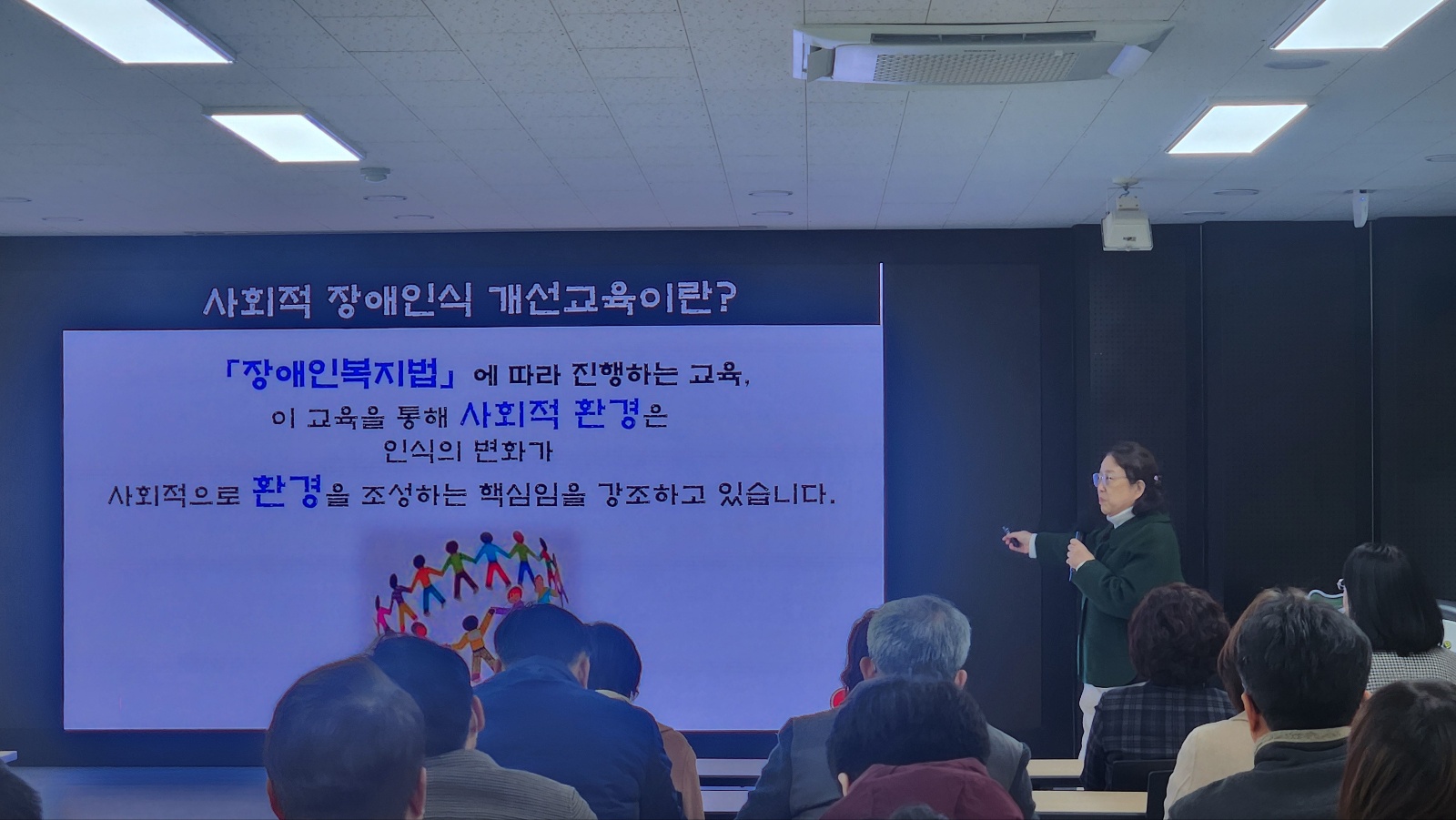 사회적 장애인식 개선교육이란?

「장애인복지법」 에 따라 진행하는 교육,
이 교육을 통해 사회적 환경은
인식의 변화가
사회적으로 환경을 조성하는 핵심임을 강조하고 있습니다.